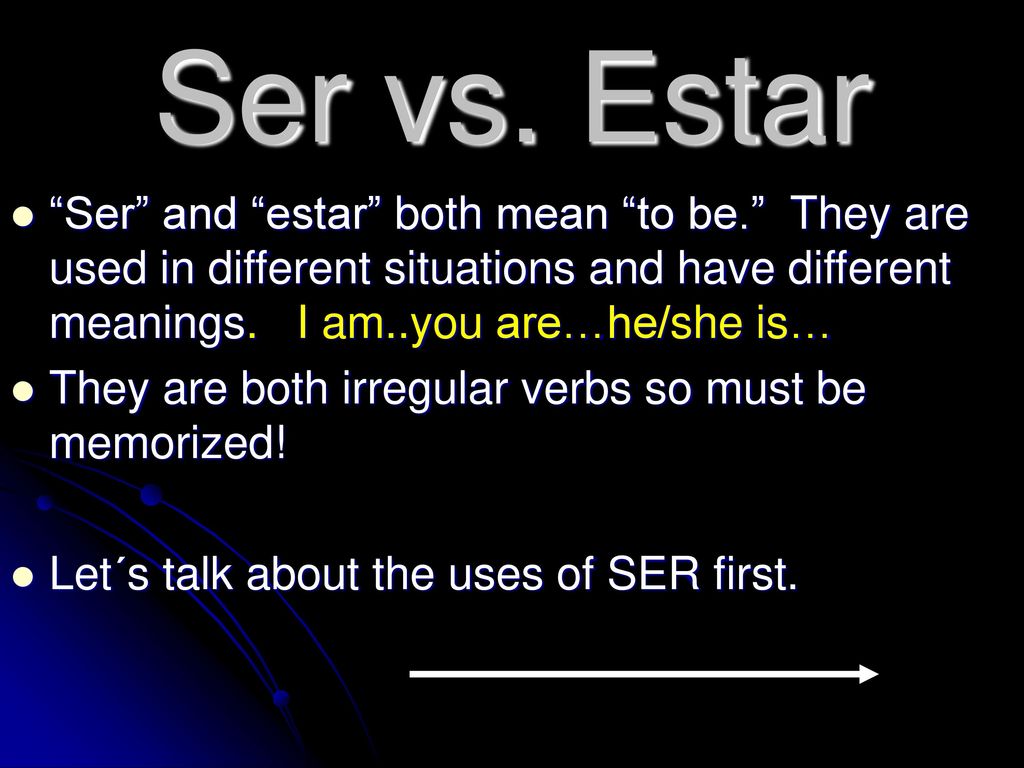 Ser vs. Estar

“Ser” and “estar” both mean “to be.” They are used in different situations and have different meanings. I am..you are…he/she is…

They are both irregular verbs so must be memorized!

Let´s talk about the uses of SER first.